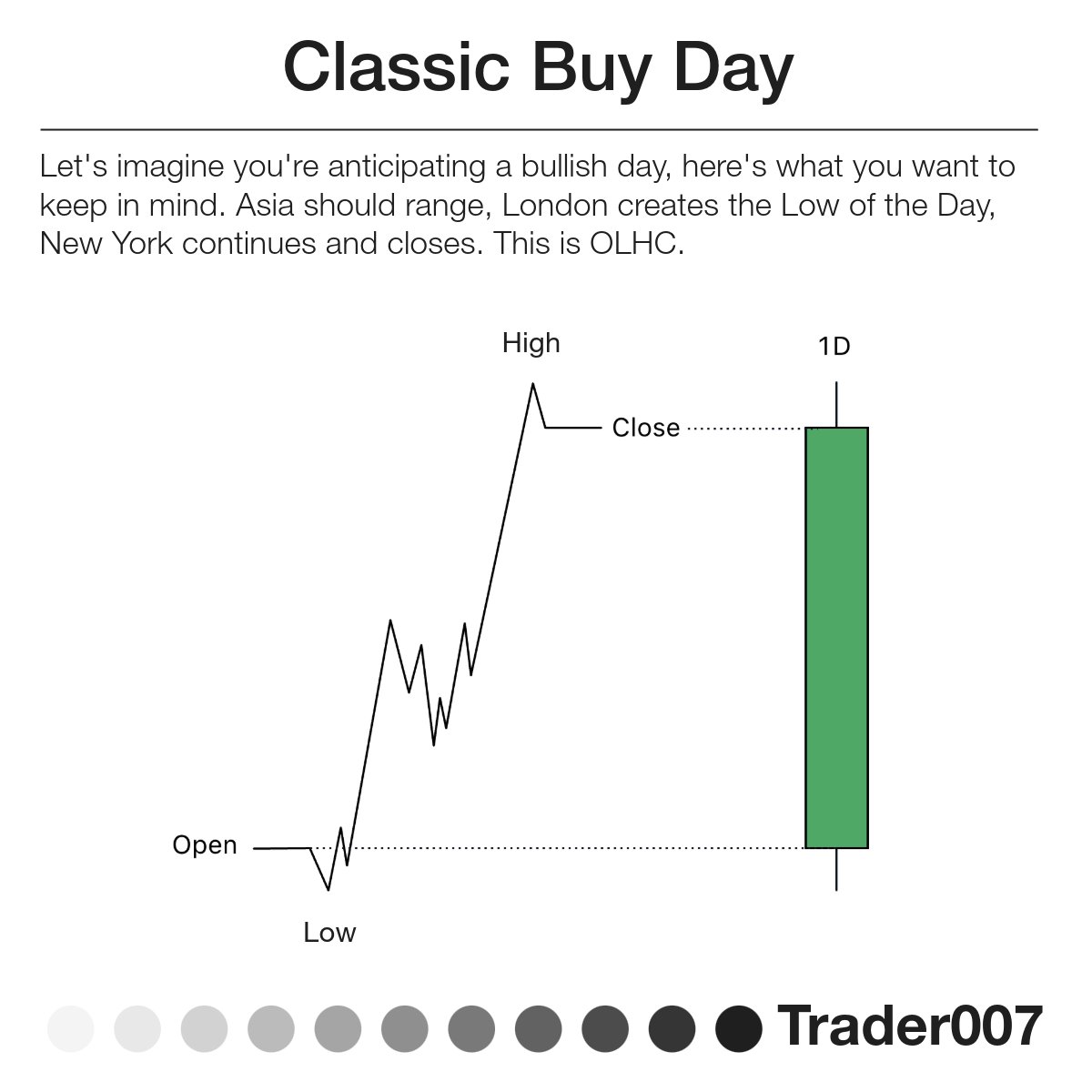 Classic Buy Day

Let's imagine you're anticipating a bullish day, here's what you want to keep in mind. Asia should range, London creates the Low of the Day, New York continues and closes. This is OLHC.

High

1D

Close

Open

Low

Trader007